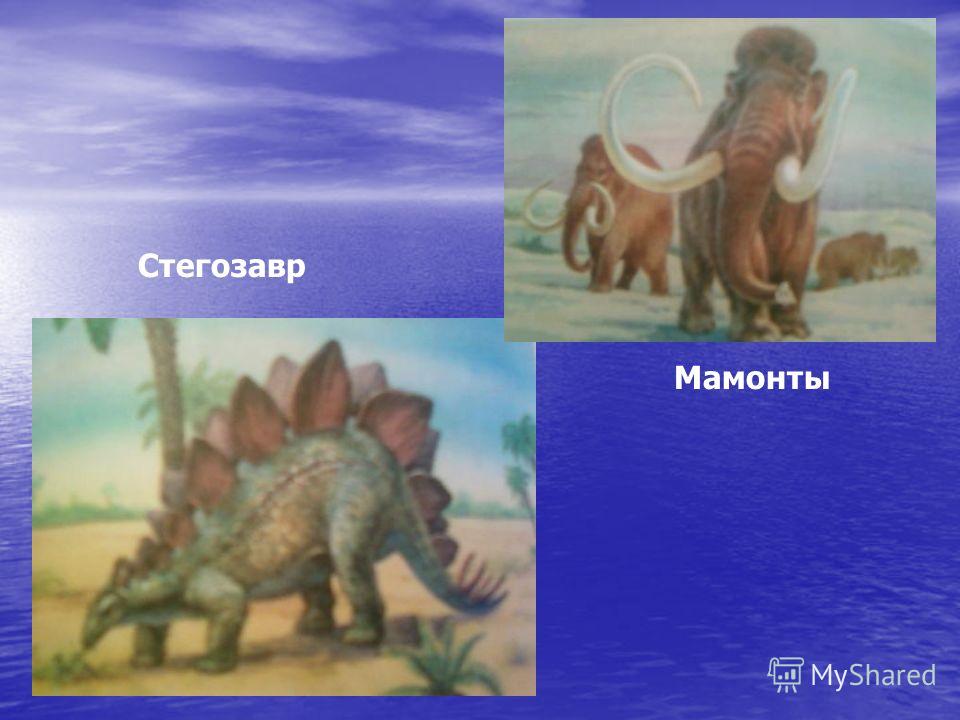 Стегозавр

Мамонты

MyShared